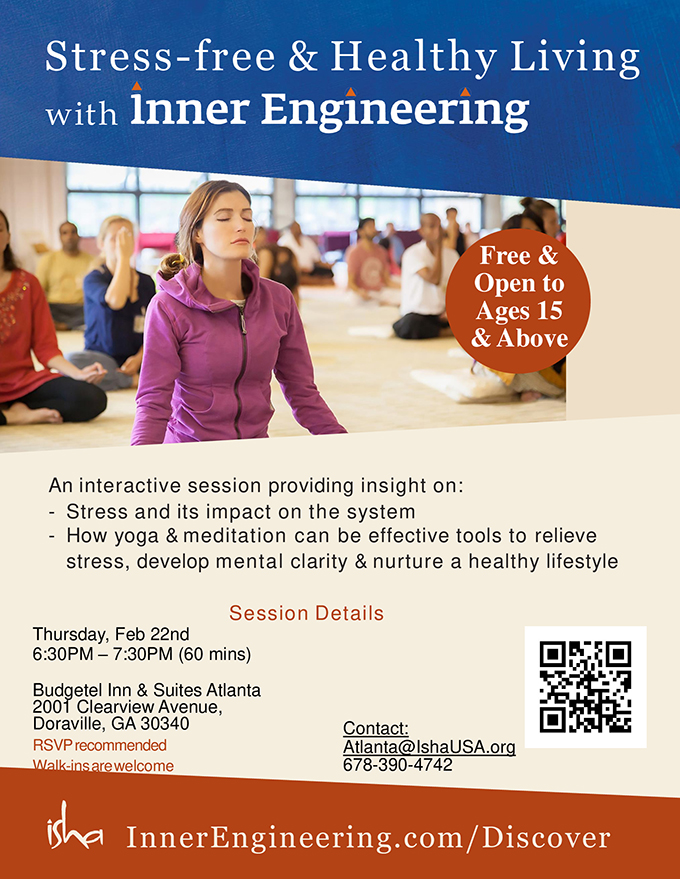 Stress-free & Healthy Living with Inner Engineering

Free & Open to Ages 15 & Above

An interactive session providing insight on:
- Stress and its impact on the system
- How yoga & meditation can be effective tools to relieve stress, develop mental clarity & nurture a healthy lifestyle

Session Details

Thursday, Feb 22nd
6:30PM – 7:30PM (60 mins)

Budgetel Inn & Suites Atlanta
2001 Clearview Avenue,
Doraville, GA 30340
RSVP recommended
Walk-ins are welcome

Contact:
Atlanta@IshaUSA.org
678-390-4742

isha InnerEngineering.com/Discover